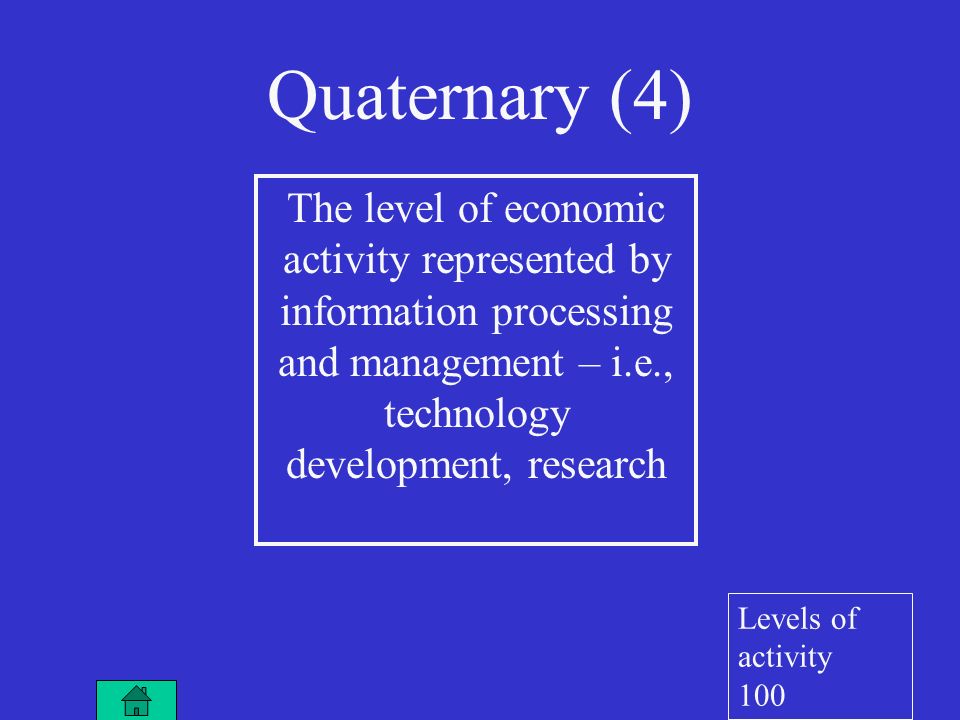 Quaternary (4)

The level of economic activity represented by information processing and management – i.e., technology development, research

Levels of activity 100